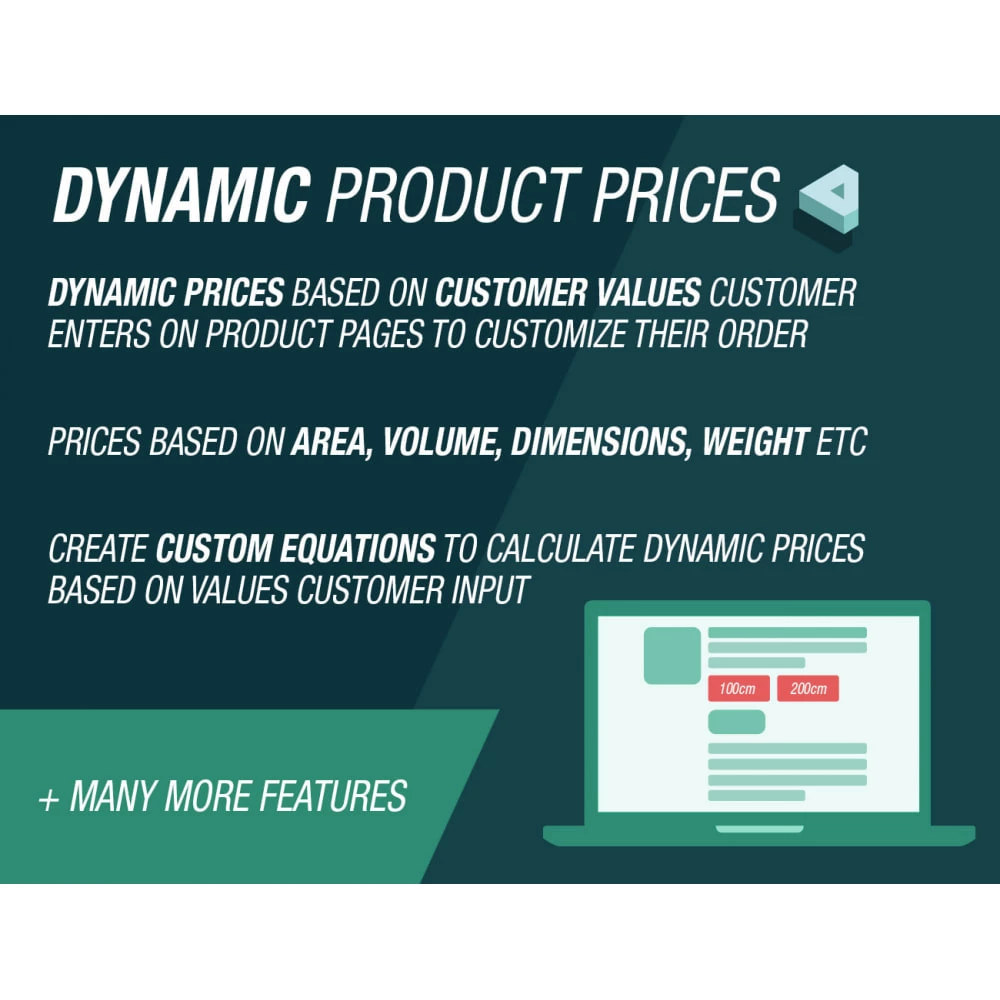 DYNAMIC PRODUCT PRICES

DYNAMIC PRICES BASED ON CUSTOMER VALUES CUSTOMER ENTERS ON PRODUCT PAGES TO CUSTOMIZE THEIR ORDER

PRICES BASED ON AREA, VOLUME, DIMENSIONS, WEIGHT ETC

CREATE CUSTOM EQUATIONS TO CALCULATE DYNAMIC PRICES BASED ON VALUES CUSTOMER INPUT

100cm 200cm

+ MANY MORE FEATURES